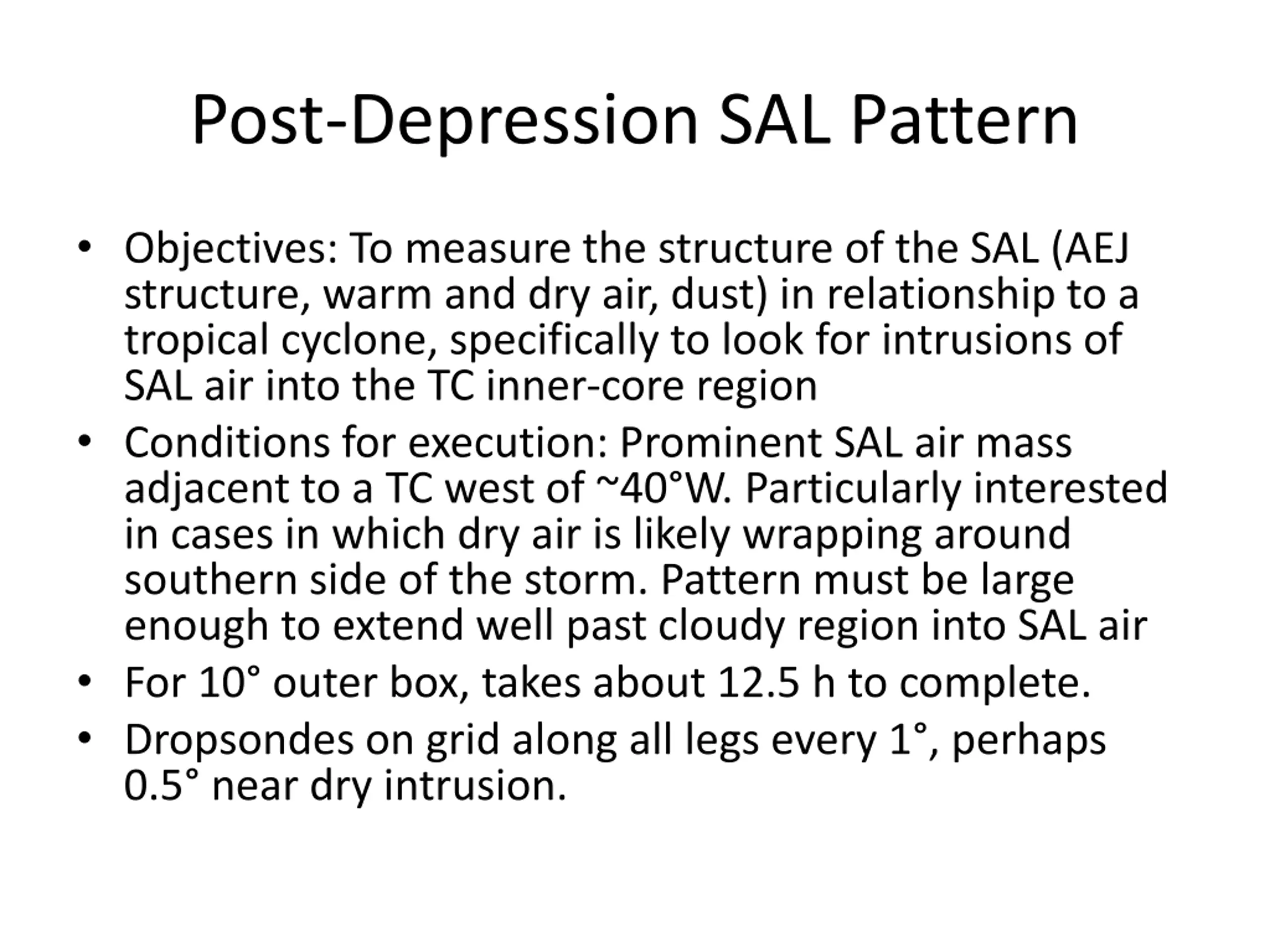 Post-Depression SAL Pattern

• Objectives: To measure the structure of the SAL (AEJ structure, warm and dry air, dust) in relationship to a tropical cyclone, specifically to look for intrusions of SAL air into the TC inner-core region
• Conditions for execution: Prominent SAL air mass adjacent to a TC west of ~40°W. Particularly interested in cases in which dry air is likely wrapping around southern side of the storm. Pattern must be large enough to extend well past cloudy region into SAL air
• For 10° outer box, takes about 12.5 h to complete.
• Dropsondes on grid along all legs every 1°, perhaps 0.5° near dry intrusion.